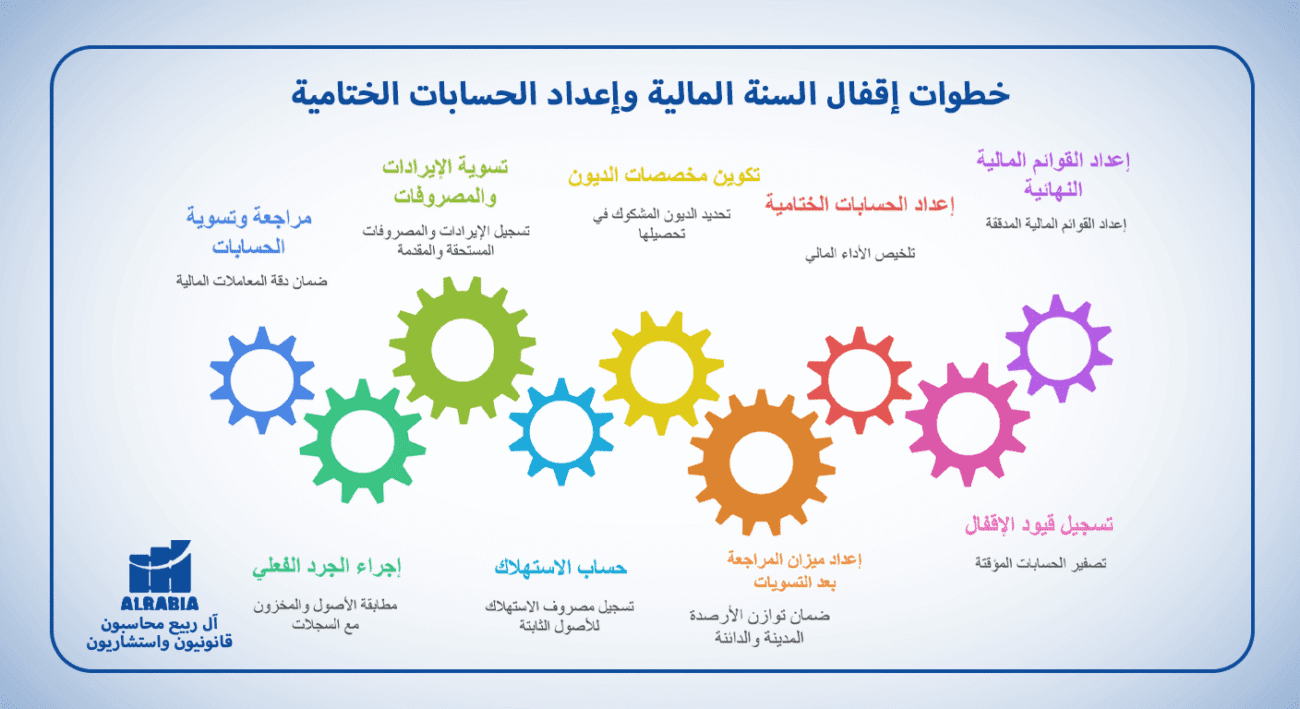 خطوات إقفال السنة المالية وإعداد الحسابات الختامية

إعداد القوائم المالية النهائية

إعداد القوائم المالية المدققة

إعداد الحسابات الختامية

تلخيص الأداء المالي

تكوين مخصصات الديون

تحديد الديون المشكوك في تحصيلها

تسوية الإيرادات والمصروفات

تسجيل الإيرادات والمصروفات المستحقة والمقدمة

مراجعة وتسوية الحسابات

ضمان دقة المعاملات المالية

تسجيل قيود الإقفال

تصفير الحسابات المؤقتة

إعداد ميزان المراجعة بعد التسويات

ضمان توازن الأرصدة المدينة والدائنة

حساب الاستهلاك

تسجيل مصروف الاستهلاك للأصول الثابتة

إجراء الجرد الفعلي

مطابقة الأصول والمخزون مع السجلات

ALRABIA
آل ربيع محاسبون قانونيون واستشاريون